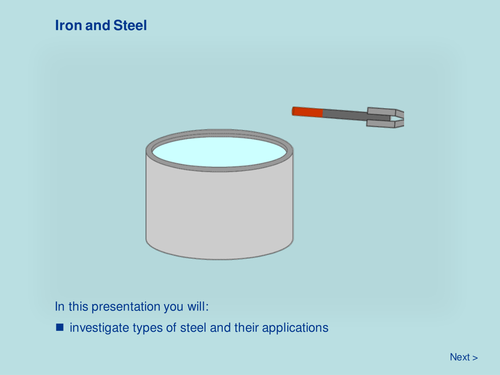 Iron and Steel

In this presentation you will:

■ investigate types of steel and their applications

Next >